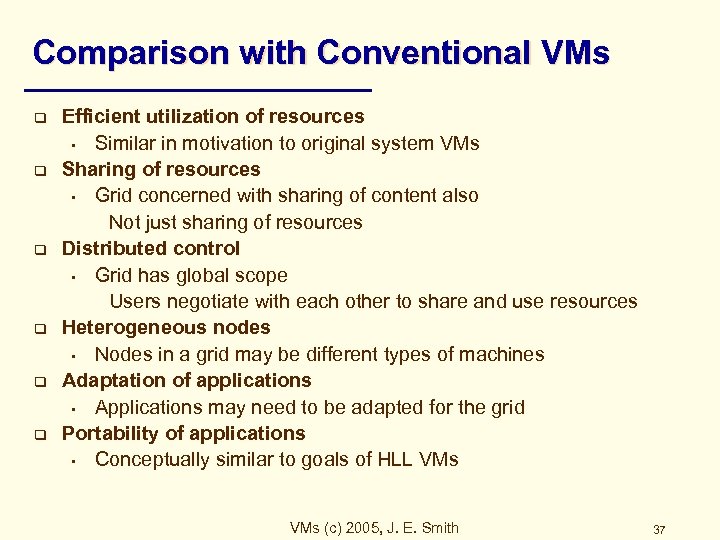 Comparison with Conventional VMs

- Efficient utilization of resources
  - Similar in motivation to original system VMs
- Sharing of resources
  - Grid concerned with sharing of content also
    Not just sharing of resources
- Distributed control
  - Grid has global scope
    Users negotiate with each other to share and use resources
- Heterogeneous nodes
  - Nodes in a grid may be different types of machines
- Adaptation of applications
  - Applications may need to be adapted for the grid
- Portability of applications
  - Conceptually similar to goals of HLL VMs

VMs (c) 2005, J. E. Smith

37